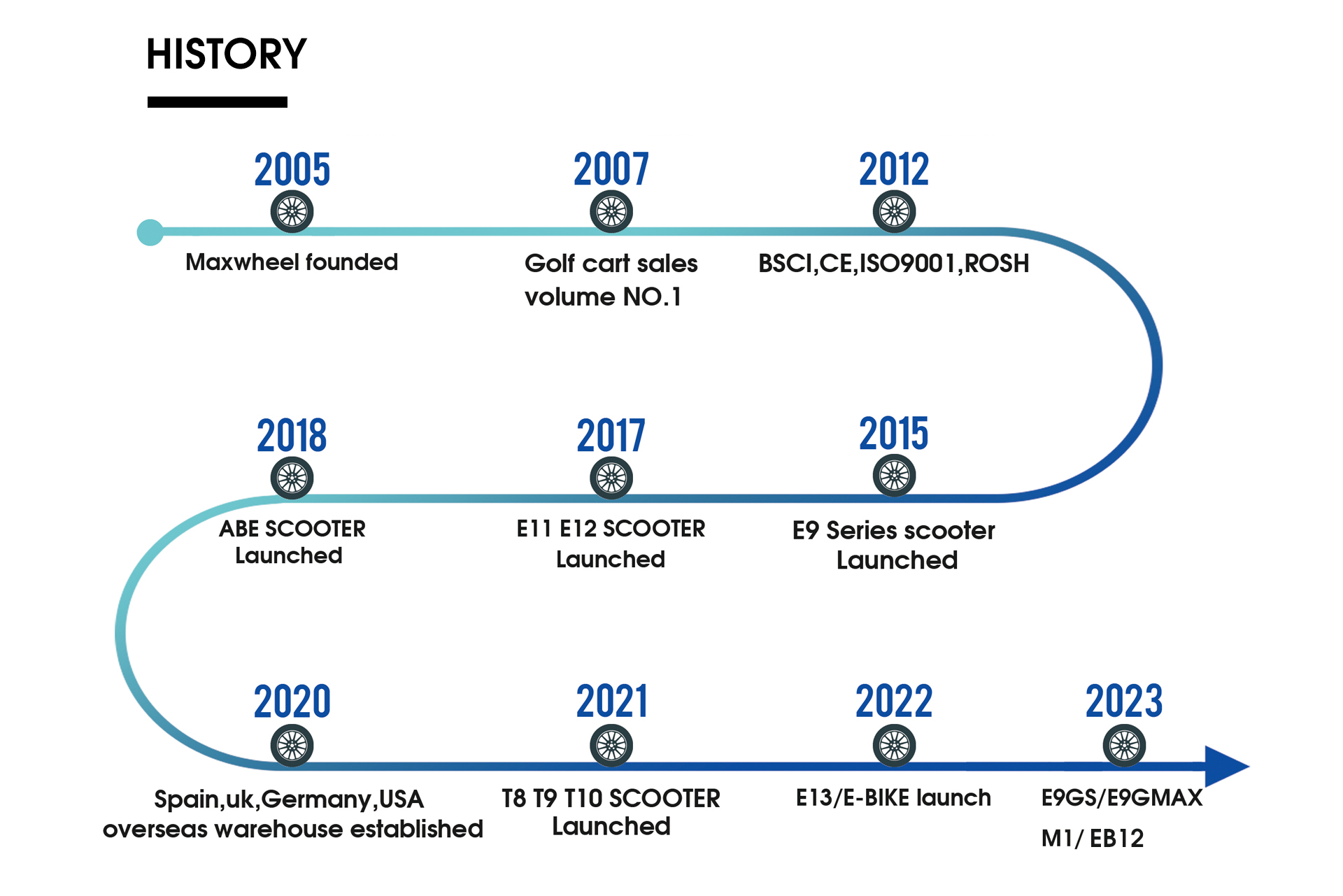 HISTORY

2005
Maxwheel founded

2007
Golf cart sales volume NO.1

2012
BSCI,CE,ISO9001,ROSH

2018
ABE SCOOTER Launched

2017
E11 E12 SCOOTER Launched

2015
E9 Series scooter Launched

2020
Spain,uk,Germany,USA overseas warehouse established

2021
T8 T9 T10 SCOOTER Launched

2022
E13/E-BIKE launch

2023
E9GS/E9GMAX
M1/ EB12